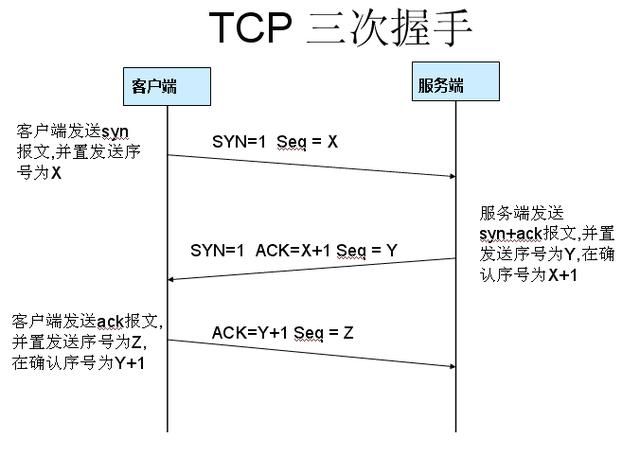 TCP 三次握手

客户端

服务端

客户端发送syn报文,并置发送序号为X

SYN=1 Seq = X

服务端发送syn+ack报文,并置发送序号为Y,在确认序号为X+1

SYN=1 ACK=X+1 Seq = Y

客户端发送ack报文,并置发送序号为Z,在确认序号为Y+1

ACK=Y+1 Seq = Z